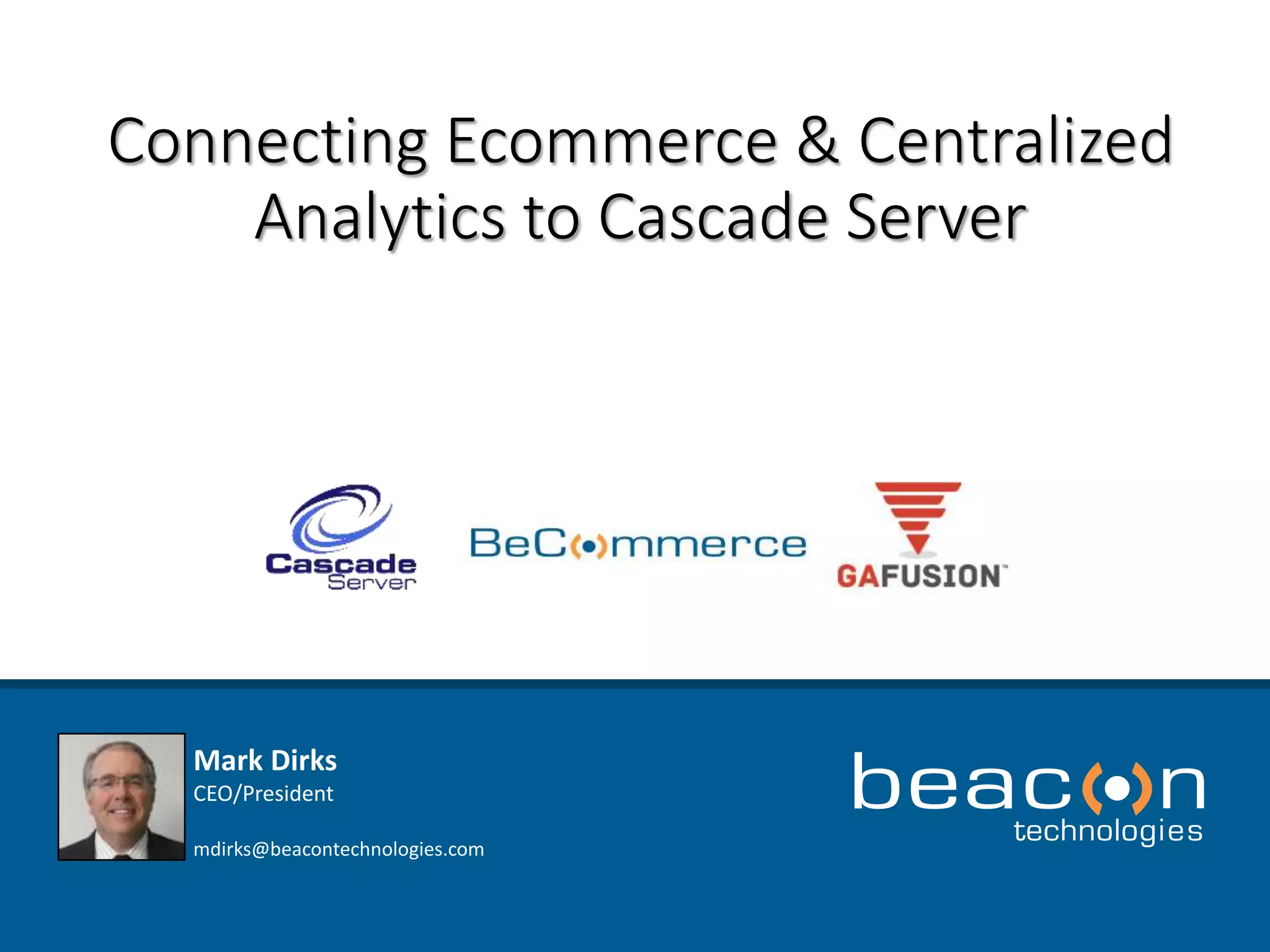 Connecting Ecommerce & Centralized Analytics to Cascade Server

Cascade Server

BeCommerce

GAFUSION™

Mark Dirks
CEO/President

mdirks@beacontechnologies.com

beacon
technologies